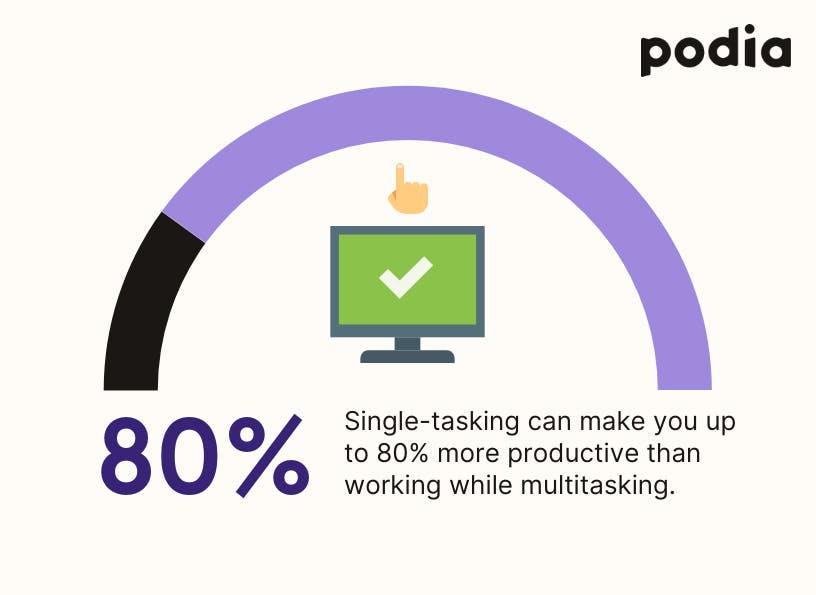 podia

80%

Single-tasking can make you up to 80% more productive than working while multitasking.